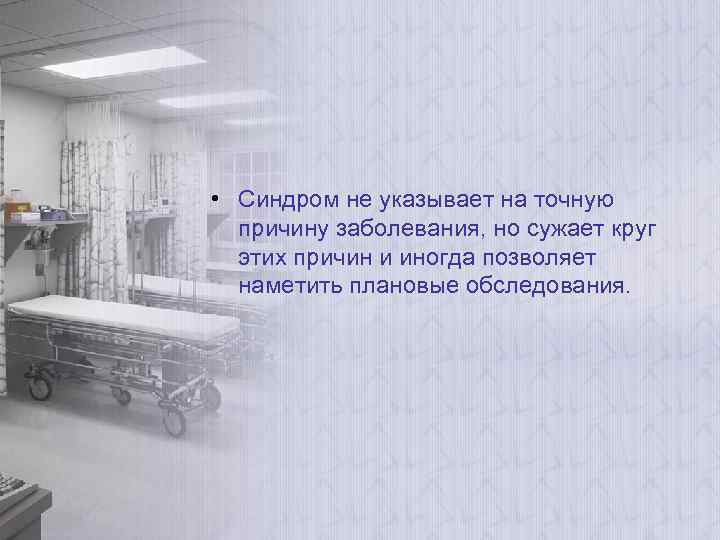 • Синдром не указывает на точную причину заболевания, но сужает круг этих причин и иногда позволяет наметить плановые обследования.